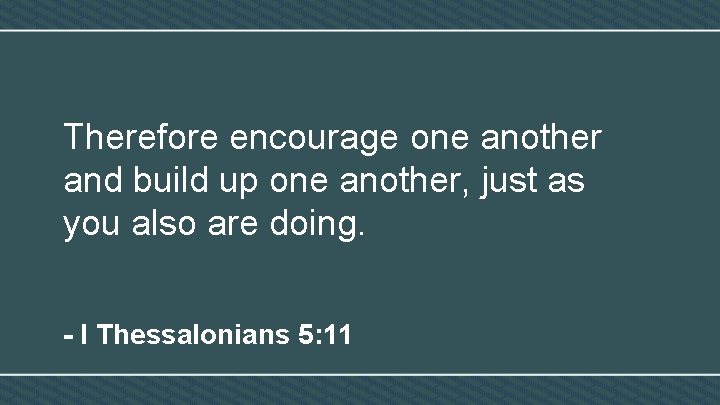 Therefore encourage one another and build up one another, just as you also are doing.

- I Thessalonians 5:11